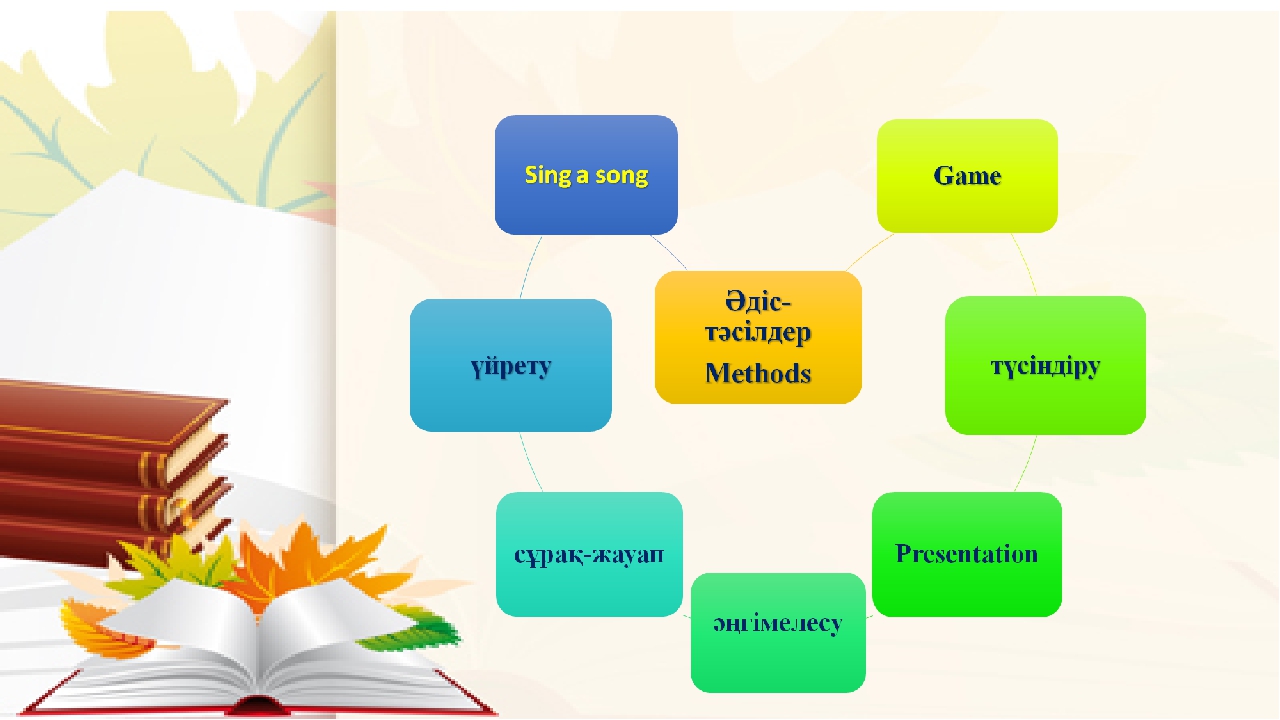 Әдіс-тәсілдер
Methods

Sing a song

Game

түсіндіру

Presentation

әңгімелесу

сұрақ-жауап

үйрету